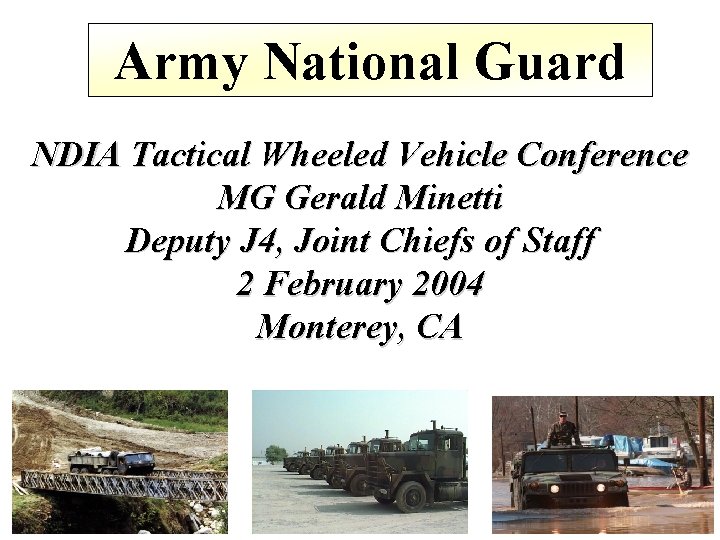 Army National Guard

NDIA Tactical Wheeled Vehicle Conference
MG Gerald Minetti
Deputy J4, Joint Chiefs of Staff
2 February 2004
Monterey, CA